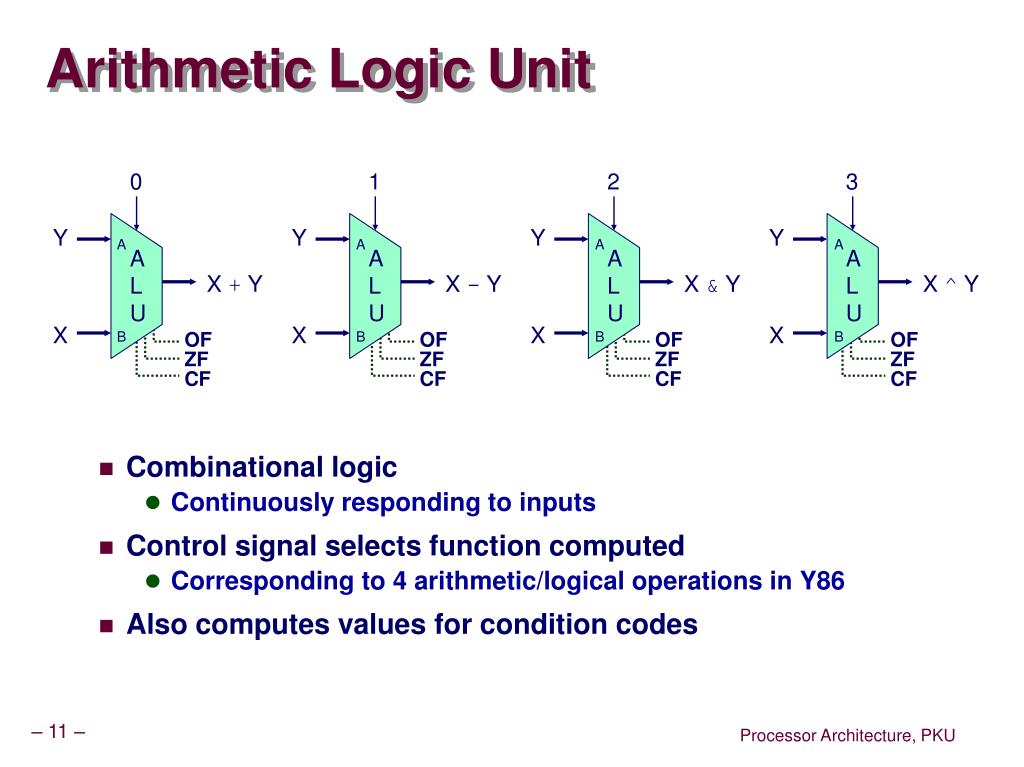 Arithmetic Logic Unit

0
Y
A
A
L
U
X + Y
X
B
OF
ZF
CF

1
Y
A
A
L
U
X − Y
X
B
OF
ZF
CF

2
Y
A
A
L
U
X & Y
X
B
OF
ZF
CF

3
Y
A
A
L
U
X ^ Y
X
B
OF
ZF
CF

- Combinational logic
  - Continuously responding to inputs
- Control signal selects function computed
  - Corresponding to 4 arithmetic/logical operations in Y86
- Also computes values for condition codes

– 11 –

Processor Architecture, PKU